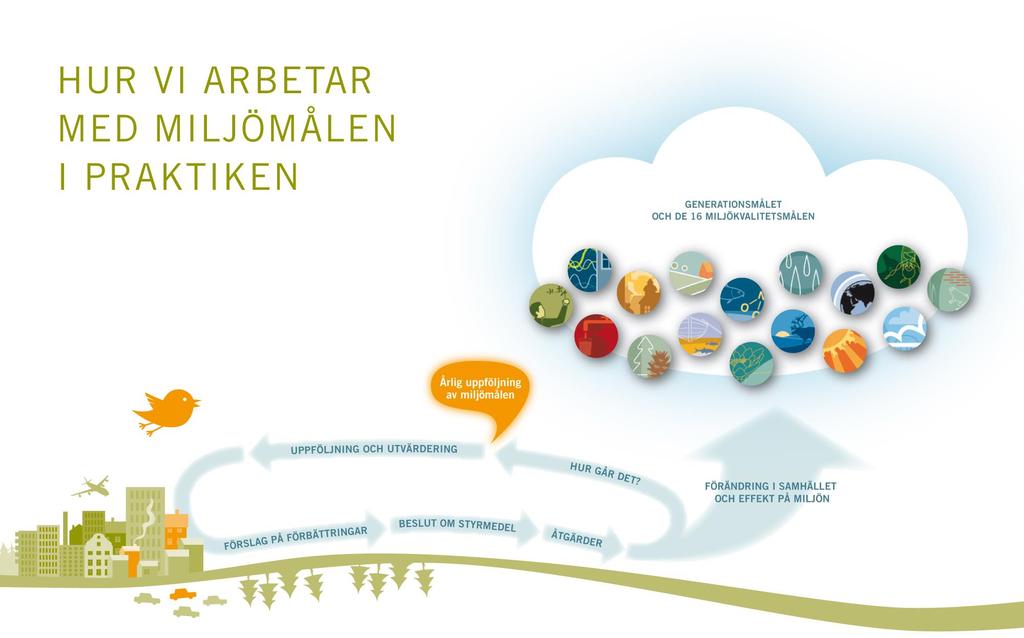 HUR VI ARBETAR MED MILJÖMÅLEN I PRAKTIKEN

GENERATIONSMÅLET OCH DE 16 MILJÖKVALITETSMÅLEN

Årlig uppföljning av miljömålen

UPPFÖLJNING OCH UTVÄRDERING

HUR GÅR DET?

FÖRÄNDRING I SAMHÄLLET OCH EFFEKT PÅ MILJÖN

FÖRSLAG PÅ FÖRBÄTTRINGAR

BESLUT OM STYRMEDEL

ÅTGÄRDER